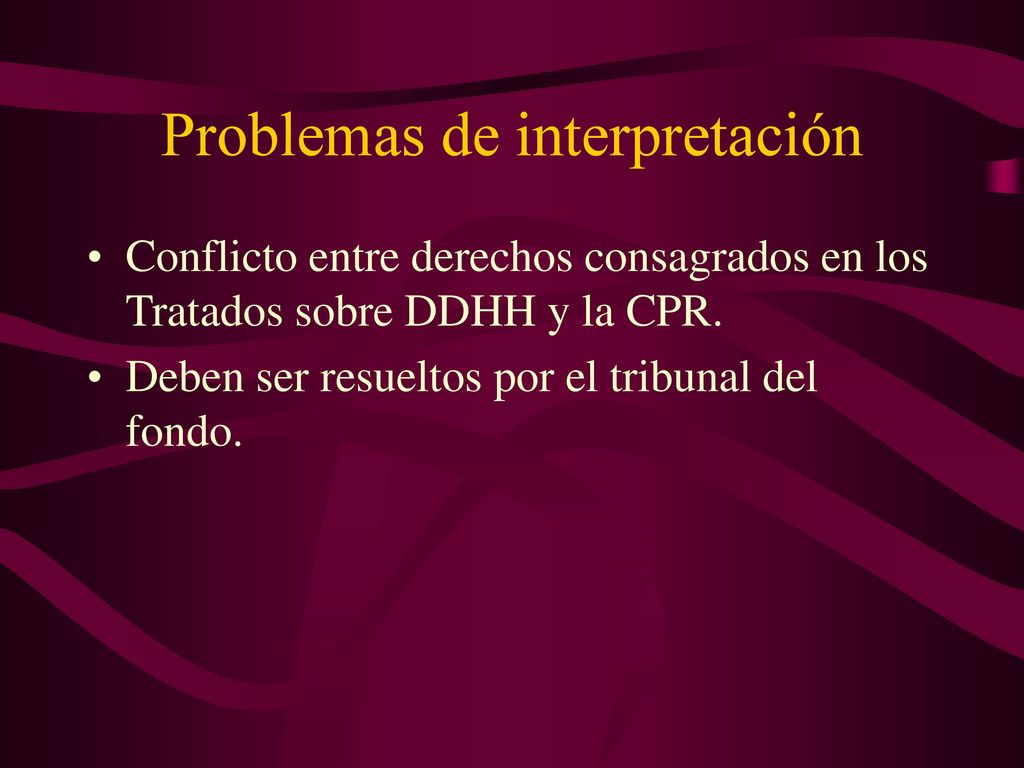 Problemas de interpretación

• Conflicto entre derechos consagrados en los Tratados sobre DDHH y la CPR.
• Deben ser resueltos por el tribunal del fondo.